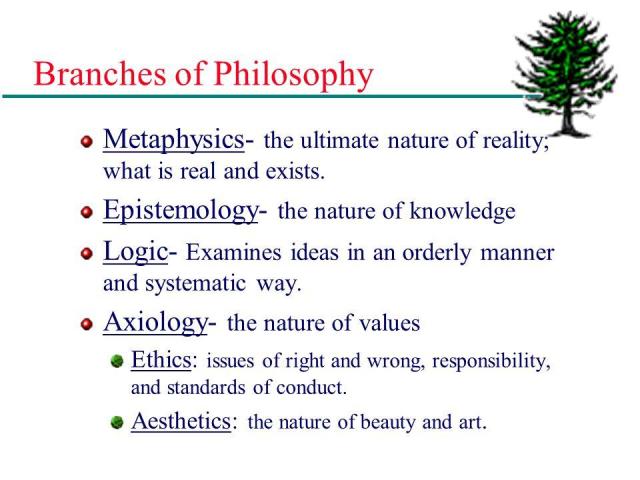 Branches of Philosophy

Metaphysics- the ultimate nature of reality; what is real and exists.

Epistemology- the nature of knowledge

Logic- Examines ideas in an orderly manner and systematic way.

Axiology- the nature of values

Ethics: issues of right and wrong, responsibility, and standards of conduct.

Aesthetics: the nature of beauty and art.